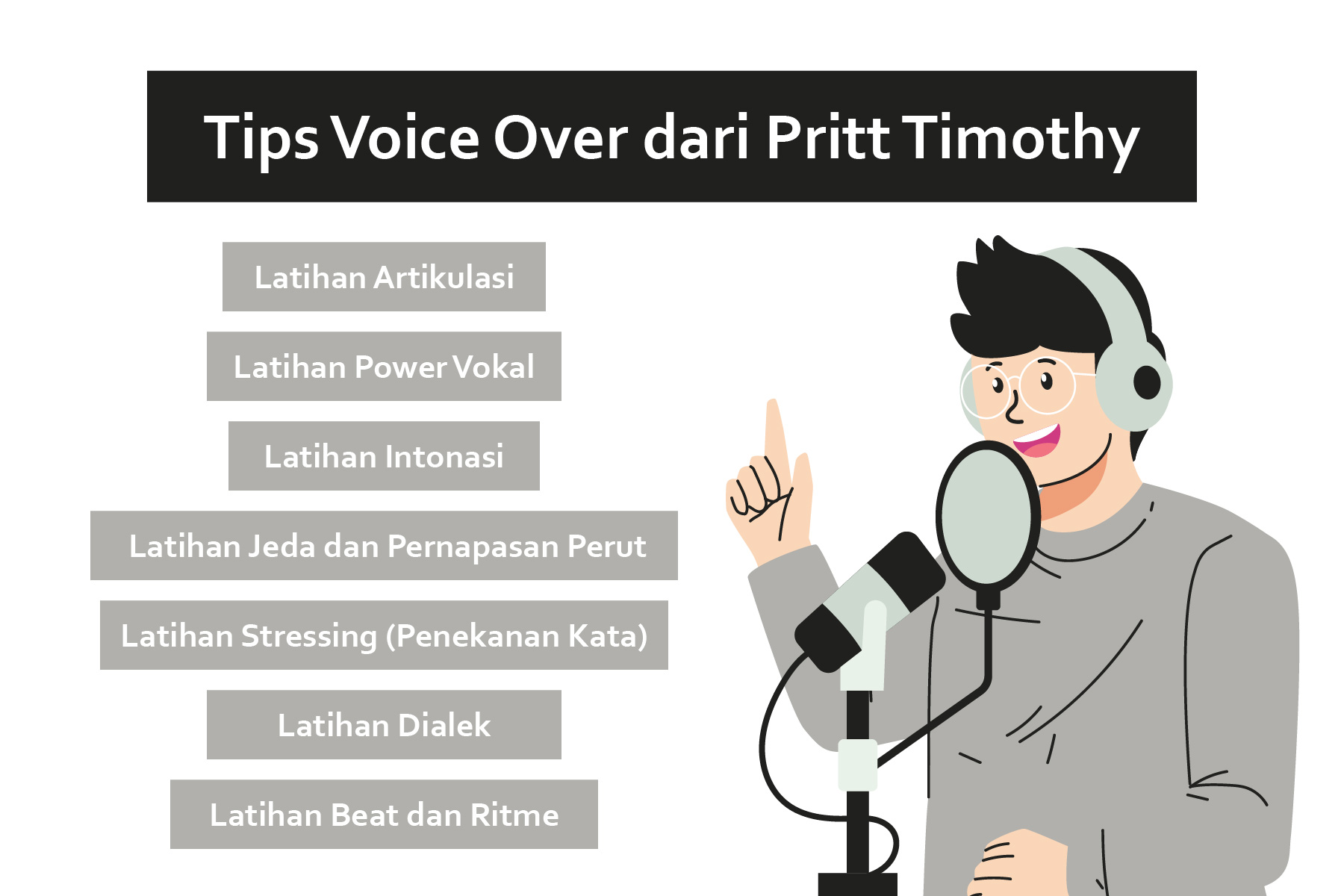 Tips Voice Over dari Pritt Timothy

Latihan Artikulasi

Latihan Power Vokal

Latihan Intonasi

Latihan Jeda dan Pernapasan Perut

Latihan Stressing (Penekanan Kata)

Latihan Dialek

Latihan Beat dan Ritme